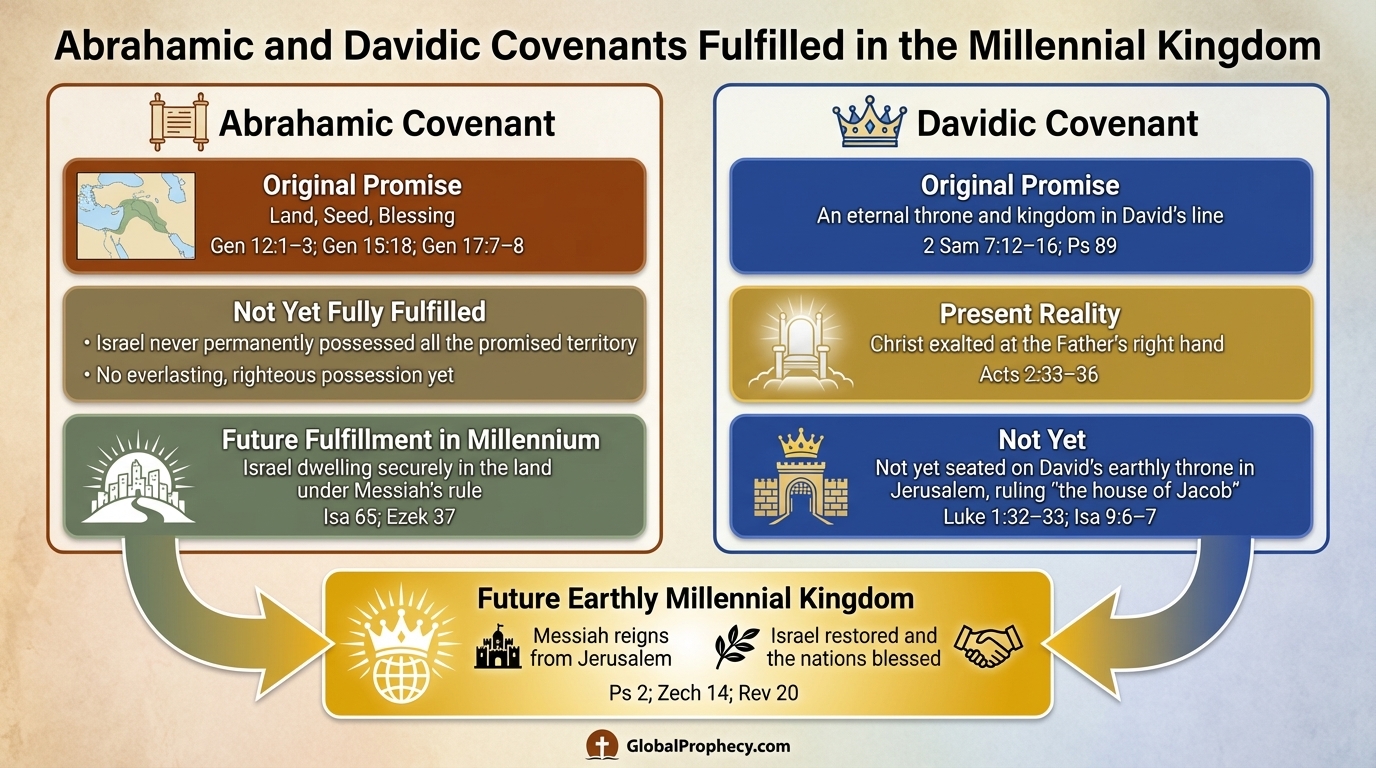 Abrahamic and Davidic Covenants Fulfilled in the Millennial Kingdom

Abrahamic Covenant

Original Promise
Land, Seed, Blessing
Gen 12:1–3; Gen 15:18; Gen 17:7–8

Not Yet Fully Fulfilled
• Israel never permanently possessed all the promised territory
• No everlasting, righteous possession yet

Future Fulfillment in Millennium
Israel dwelling securely in the land under Messiah's rule
Isa 65; Ezek 37

Davidic Covenant

Original Promise
An eternal throne and kingdom in David's line
2 Sam 7:12–16; Ps 89

Present Reality
Christ exalted at the Father's right hand
Acts 2:33–36

Not Yet
Not yet seated on David's earthly throne in Jerusalem, ruling "the house of Jacob"
Luke 1:32–33; Isa 9:6–7

Future Earthly Millennial Kingdom
Messiah reigns from Jerusalem
Israel restored and the nations blessed
Ps 2; Zech 14; Rev 20

GlobalProphecy.com